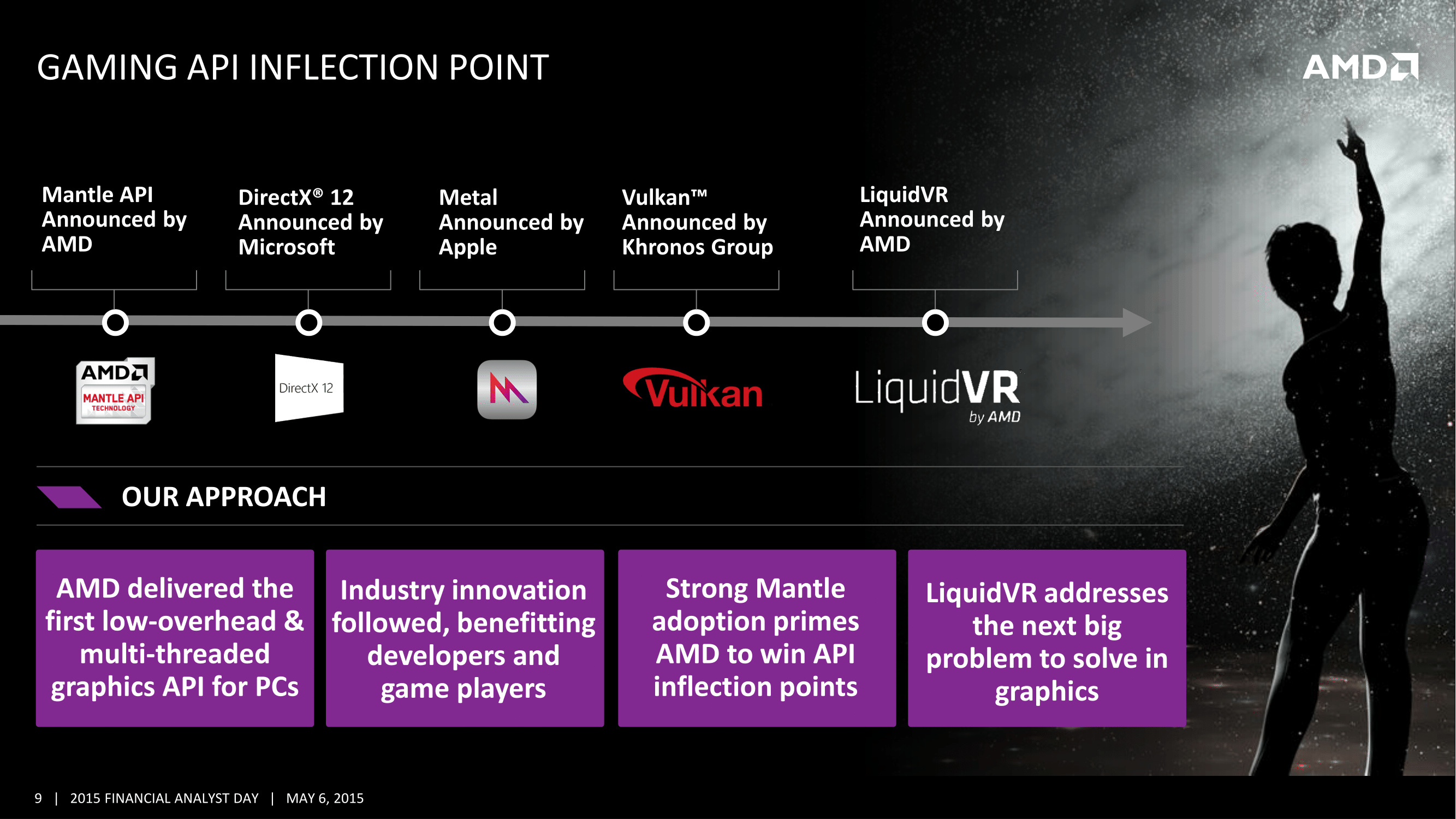 GAMING API INFLECTION POINT

AMD

Mantle API Announced by AMD

DirectX® 12 Announced by Microsoft

Metal Announced by Apple

Vulkan™ Announced by Khronos Group

LiquidVR Announced by AMD

AMD
MANTLE API
TECHNOLOGY

DirectX 12

Vulkan

LiquidVR
by AMD

OUR APPROACH

AMD delivered the first low-overhead & multi-threaded graphics API for PCs

Industry innovation followed, benefitting developers and game players

Strong Mantle adoption primes AMD to win API inflection points

LiquidVR addresses the next big problem to solve in graphics

9 | 2015 FINANCIAL ANALYST DAY | MAY 6, 2015